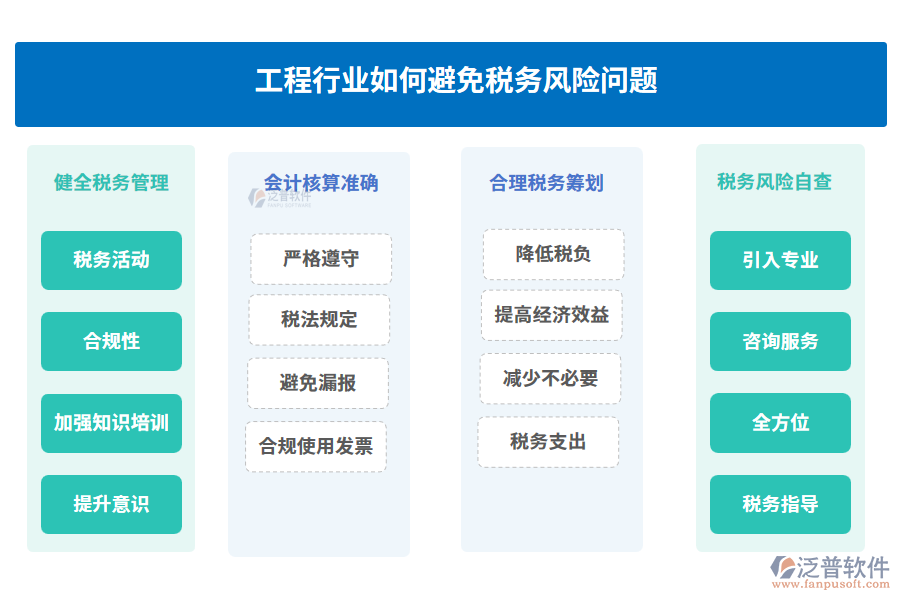 工程行业如何避免税务风险问题

健全税务管理

税务活动

合规性

加强知识培训

提升意识

会计核算准确

泛普软件

严格遵守

税法规定

避免漏报

合规使用发票

合理税务筹划

降低税负

提高经济效益

减少不必要

税务支出

税务风险自查

引入专业

咨询服务

全方位

税务指导

泛普软件
www.fanpusoft.com